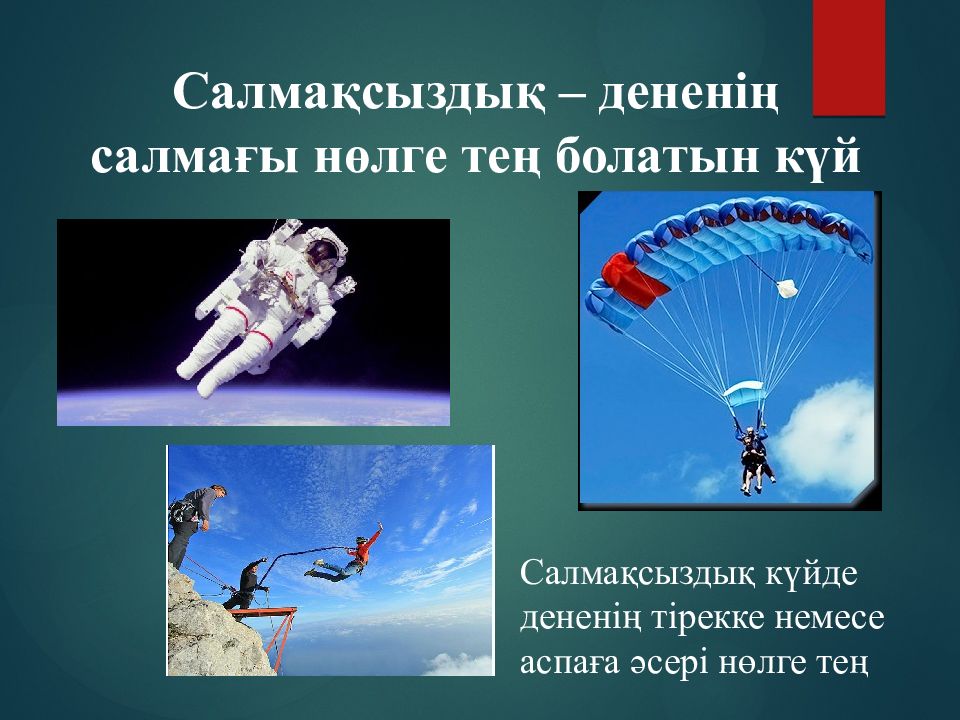 Салмақсыздық – дененің салмағы нөлге тең болатын күй

Салмақсыздық күйде дененің тірекке немесе аспаға әсері нөлге тең